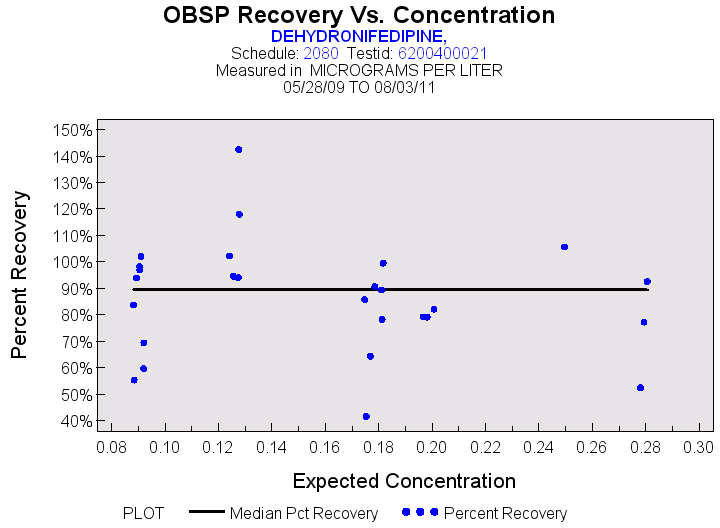 OBSP Recovery Vs. Concentration
DEHYDRONIFEDIPINE,
Schedule: 2080 Testid: 6200400021
Measured in MICROGRAMS PER LITER
05/28/09 TO 08/03/11

Percent Recovery

150%
140%
130%
120%
110%
100%
90%
80%
70%
60%
50%
40%

0.08 0.10 0.12 0.14 0.16 0.18 0.20 0.22 0.24 0.26 0.28 0.30

Expected Concentration

PLOT Median Pct Recovery Percent Recovery